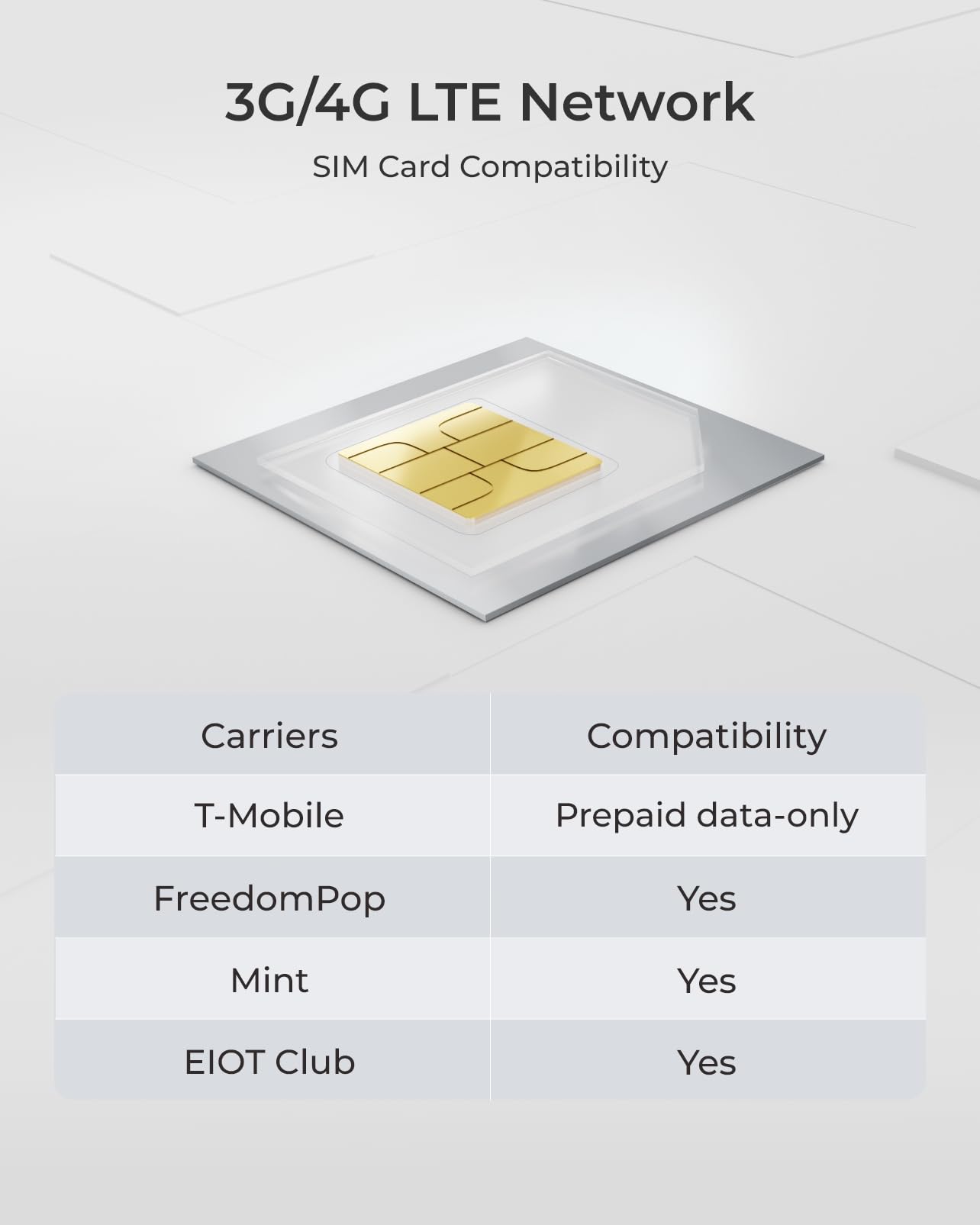 3G/4G LTE Network

SIM Card Compatibility

| Carriers | Compatibility |
|---|---|
| T-Mobile | Prepaid data-only |
| FreedomPop | Yes |
| Mint | Yes |
| EIOT Club | Yes |